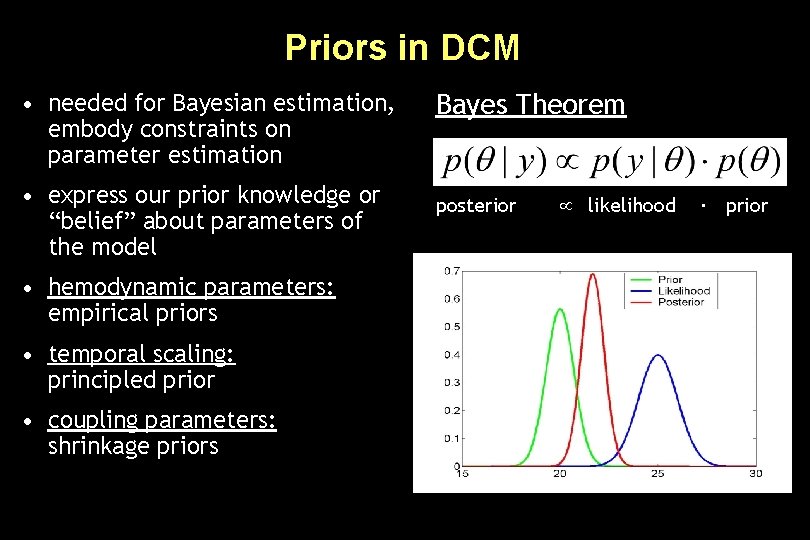 Priors in DCM

• needed for Bayesian estimation, embody constraints on parameter estimation

• express our prior knowledge or “belief” about parameters of the model

• hemodynamic parameters: empirical priors

• temporal scaling: principled prior

• coupling parameters: shrinkage priors

Bayes Theorem

$p(\theta \mid y) \propto p(y \mid \theta) \cdot p(\theta)$

posterior $\propto$ likelihood · prior

0.7
0.6
0.5
0.4
0.3
0.2
0.1
0
15
20
25
30

Prior
Likelihood
Posterior